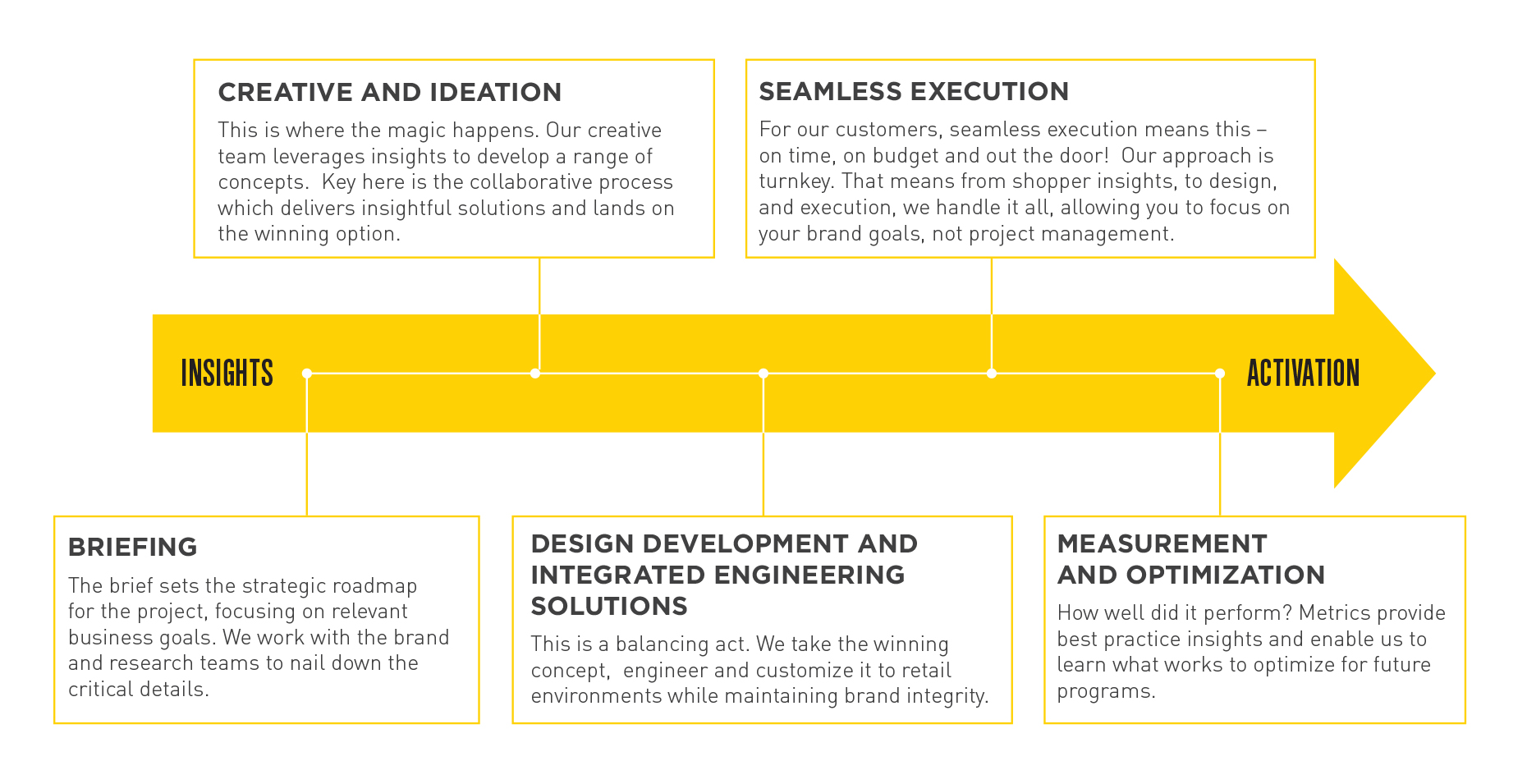 CREATIVE AND IDEATION

This is where the magic happens. Our creative team leverages insights to develop a range of concepts. Key here is the collaborative process which delivers insightful solutions and lands on the winning option.

SEAMLESS EXECUTION

For our customers, seamless execution means this – on time, on budget and out the door! Our approach is turnkey. That means from shopper insights, to design, and execution, we handle it all, allowing you to focus on your brand goals, not project management.

INSIGHTS

ACTIVATION

BRIEFING

The brief sets the strategic roadmap for the project, focusing on relevant business goals. We work with the brand and research teams to nail down the critical details.

DESIGN DEVELOPMENT AND INTEGRATED ENGINEERING SOLUTIONS

This is a balancing act. We take the winning concept, engineer and customize it to retail environments while maintaining brand integrity.

MEASUREMENT AND OPTIMIZATION

How well did it perform? Metrics provide best practice insights and enable us to learn what works to optimize for future programs.